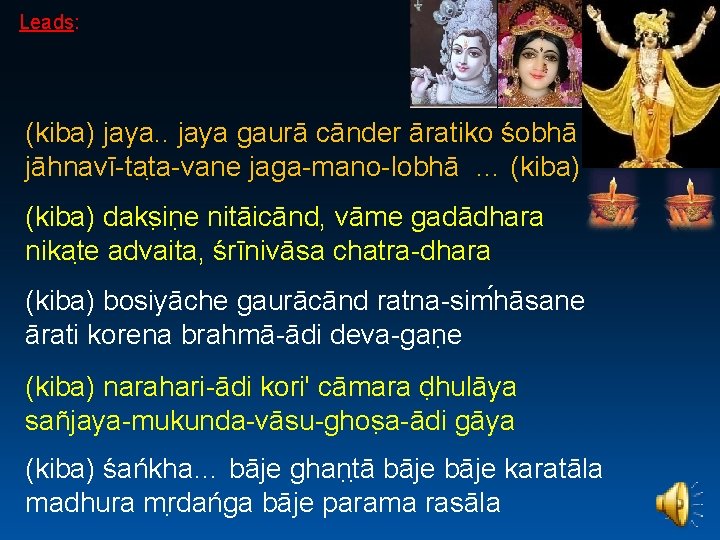 Leads:

(kiba) jaya.. jaya gaurā cānder āratiko śobhā jāhnavī-taṭa-vane jaga-mano-lobhā ... (kiba)

(kiba) dakṣiṇe nitāicānd, vāme gadādhara nikaṭe advaita, śrīnivāsa chatra-dhara

(kiba) bosiyāche gaurācānd ratna-siḿhāsane ārati korena brahmā-ādi deva-gaṇe

(kiba) narahari-ādi kori' cāmara ḍhulāya sañjaya-mukunda-vāsu-ghoṣa-ādi gāya

(kiba) śańkha... bāje ghaṇṭā bāje bāje karatāla madhura mṛdańga bāje parama rasāla